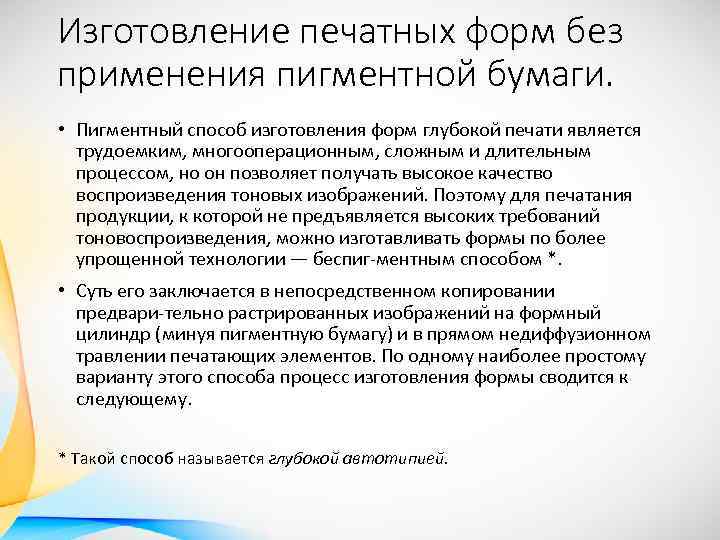 Изготовление печатных форм без применения пигментной бумаги.

• Пигментный способ изготовления форм глубокой печати является трудоемким, многооперационным, сложным и длительным процессом, но он позволяет получать высокое качество воспроизведения тоновых изображений. Поэтому для печатания продукции, к которой не предъявляется высоких требований тоновоспроизведения, можно изготавливать формы по более упрощенной технологии — беспиг-ментным способом *.

• Суть его заключается в непосредственном копировании предвари-тельно растрированных изображений на формный цилиндр (минуя пигментную бумагу) и в прямом недиффузионном травлении печатающих элементов. По одному наиболее простому варианту этого способа процесс изготовления формы сводится к следующему.

* Такой способ называется глубокой автотипией.